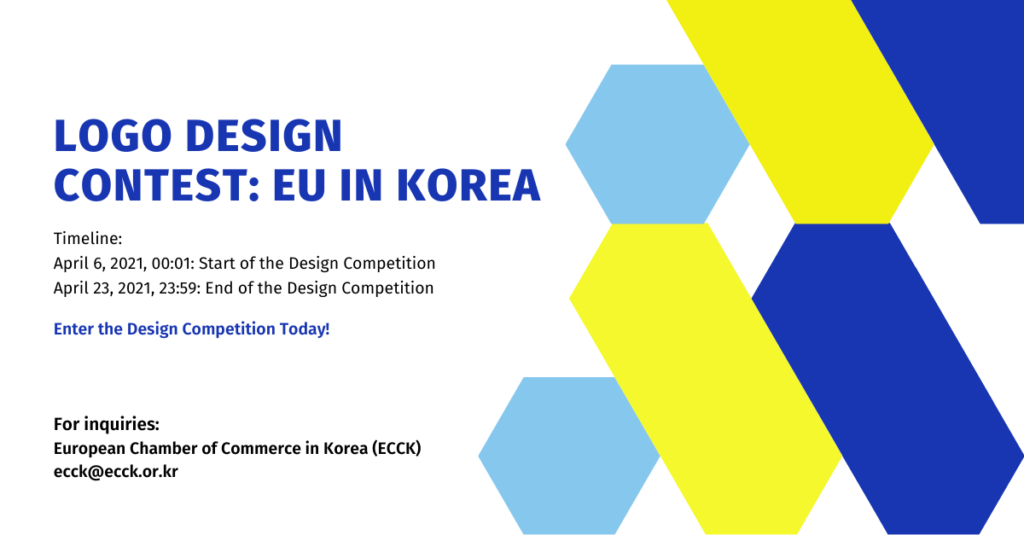 LOGO DESIGN CONTEST: EU IN KOREA

Timeline:
April 6, 2021, 00:01: Start of the Design Competition
April 23, 2021, 23:59: End of the Design Competition

Enter the Design Competition Today!

For inquiries:
European Chamber of Commerce in Korea (ECCK)
ecck@ecck.or.kr